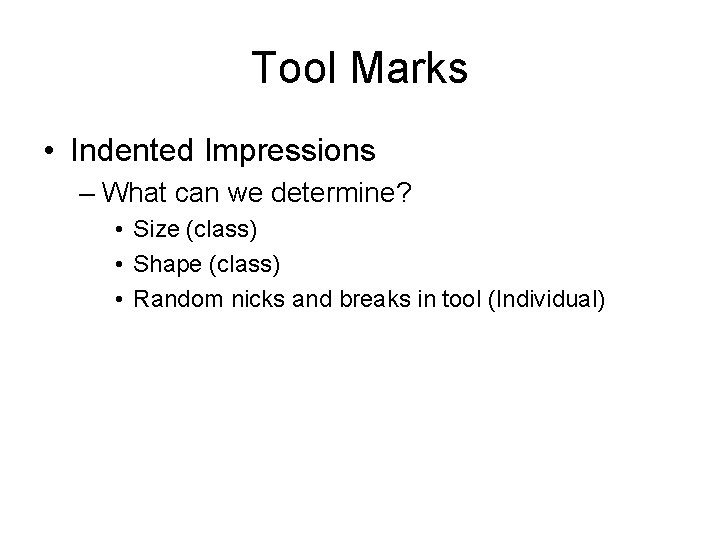 Tool Marks

• Indented Impressions
– What can we determine?
• Size (class)
• Shape (class)
• Random nicks and breaks in tool (Individual)